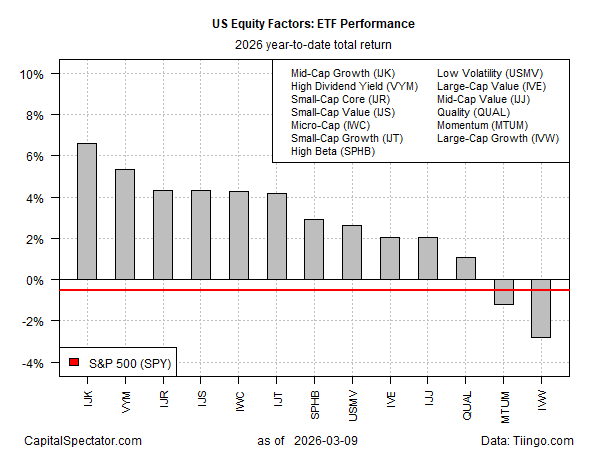 US Equity Factors: ETF Performance

2026 year-to-date total return

10%
8%
6%
4%
2%
0%
-2%
-4%

Mid-Cap Growth (IJK)
High Dividend Yield (VYM)
Small-Cap Core (IJR)
Small-Cap Value (IJS)
Micro-Cap (IWC)
Small-Cap Growth (IJT)
High Beta (SPHB)
Low Volatility (USMV)
Large-Cap Value (IVE)
Mid-Cap Value (IJJ)
Quality (QUAL)
Momentum (MTUM)
Large-Cap Growth (IVW)

S&P 500 (SPY)

IJK VYM IJR IJS IWC IJT SPHB USMV IVE IJJ QUAL MTUM IVW

CapitalSpectator.com
as of 2026-03-09
Data: Tiingo.com